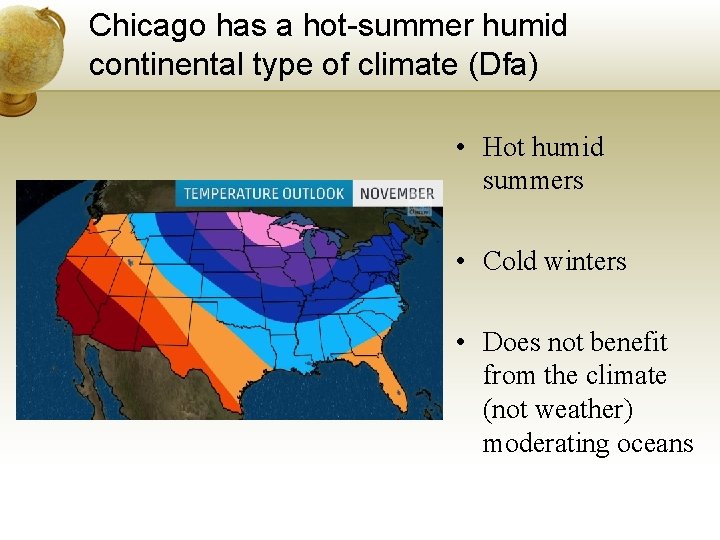 Chicago has a hot-summer humid continental type of climate (Dfa)

TEMPERATURE OUTLOOK NOVEMBER

• Hot humid summers

• Cold winters

• Does not benefit from the climate (not weather) moderating oceans